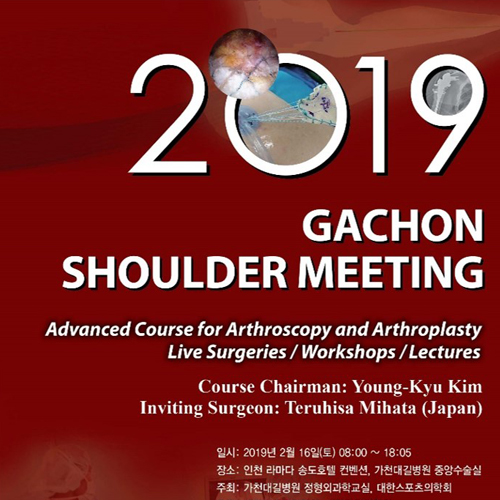 2019

GACHON SHOULDER MEETING

Advanced Course for Arthroscopy and Arthroplasty
Live Surgeries / Workshops / Lectures

Course Chairman: Young-Kyu Kim
Inviting Surgeon: Teruhisa Mihata (Japan)

일시: 2019년 2월 16일(토) 08:00 ~ 18:05
장소: 인천 라마다 송도호텔 컨벤션, 가천대길병원 중앙수술실
주최: 가천대길병원 정형외과학교실, 대한스포츠의학회